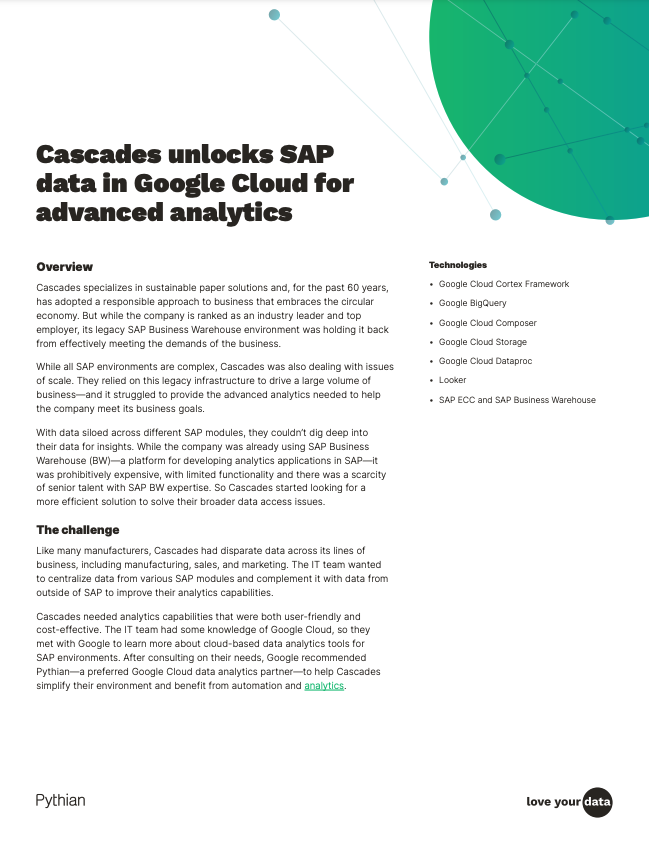 Cascades unlocks SAP data in Google Cloud for advanced analytics

Overview

Cascades specializes in sustainable paper solutions and, for the past 60 years, has adopted a responsible approach to business that embraces the circular economy. But while the company is ranked as an industry leader and top employer, its legacy SAP Business Warehouse environment was holding it back from effectively meeting the demands of the business.

While all SAP environments are complex, Cascades was also dealing with issues of scale. They relied on this legacy infrastructure to drive a large volume of business—and it struggled to provide the advanced analytics needed to help the company meet its business goals.

With data siloed across different SAP modules, they couldn't dig deep into their data for insights. While the company was already using SAP Business Warehouse (BW)—a platform for developing analytics applications in SAP—it was prohibitively expensive, with limited functionality and there was a scarcity of senior talent with SAP BW expertise. So Cascades started looking for a more efficient solution to solve their broader data access issues.

The challenge

Like many manufacturers, Cascades had disparate data across its lines of business, including manufacturing, sales, and marketing. The IT team wanted to centralize data from various SAP modules and complement it with data from outside of SAP to improve their analytics capabilities.

Cascades needed analytics capabilities that were both user-friendly and cost-effective. The IT team had some knowledge of Google Cloud, so they met with Google to learn more about cloud-based data analytics tools for SAP environments. After consulting on their needs, Google recommended Pythian—a preferred Google Cloud data analytics partner—to help Cascades simplify their environment and benefit from automation and analytics.

Technologies

• Google Cloud Cortex Framework
• Google BigQuery
• Google Cloud Composer
• Google Cloud Storage
• Google Cloud Dataproc
• Looker
• SAP ECC and SAP Business Warehouse

Pythian

love your data